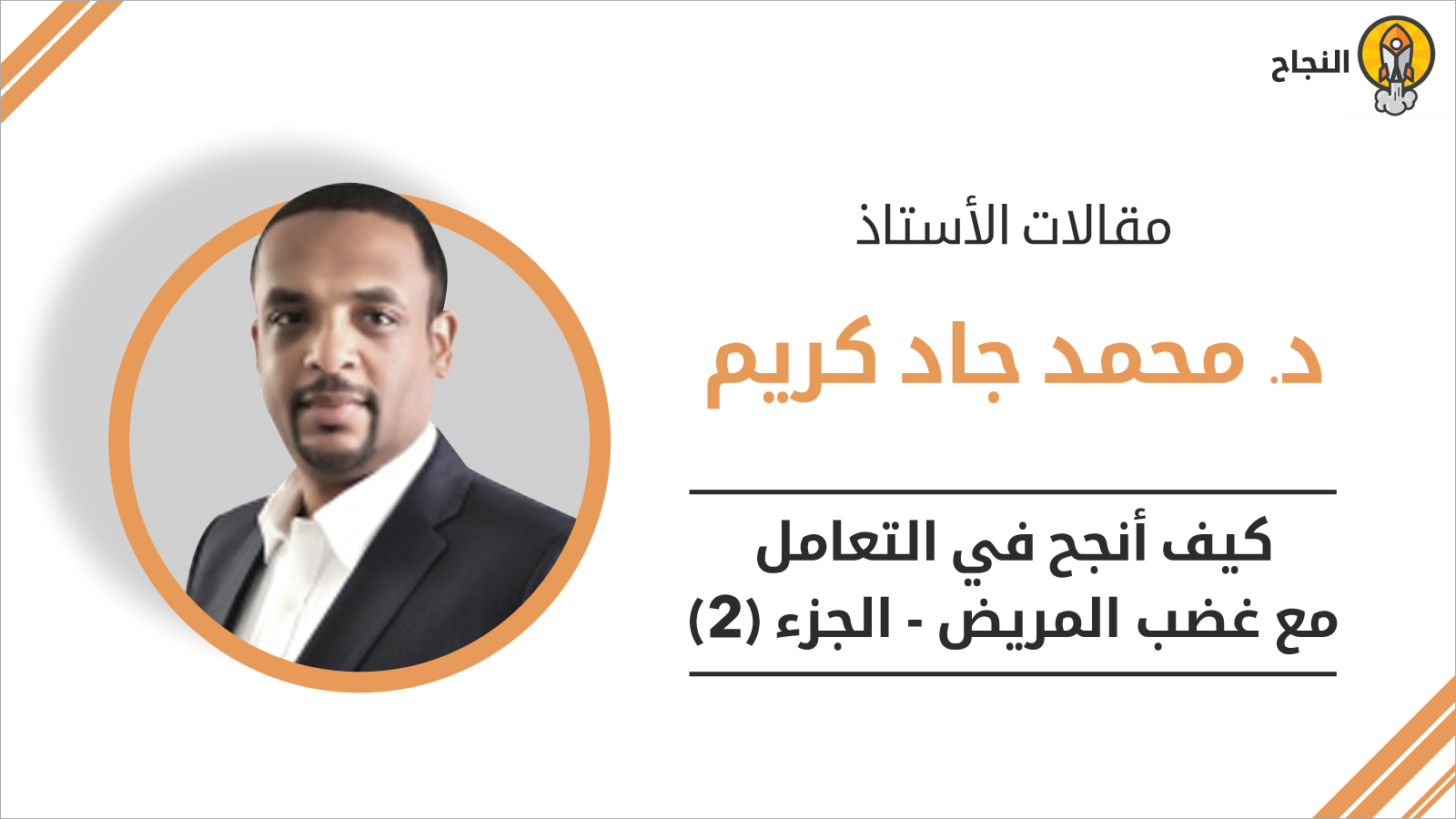 النجاح

مقالات الأستاذ

د. محمد جاد كريم

كيف أنجح في التعامل مع غضب المريض - الجزء (2)